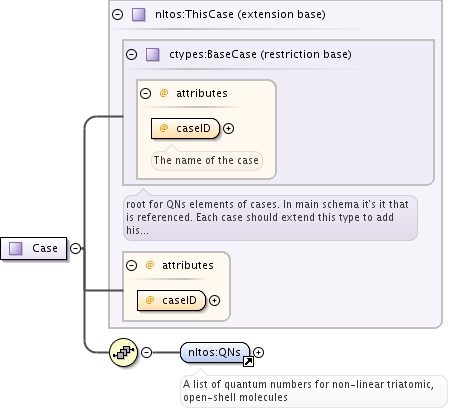 nltos:ThisCase (extension base)

ctypes:BaseCase (restriction base)

@ attributes

@ caseID

The name of the case

root for QNs elements of cases. In main schema it's it that is referenced. Each case should extend this type to add his...

Case

@ attributes

@ caseID

nltos:QNs

A list of quantum numbers for non-linear triatomic, open-shell molecules